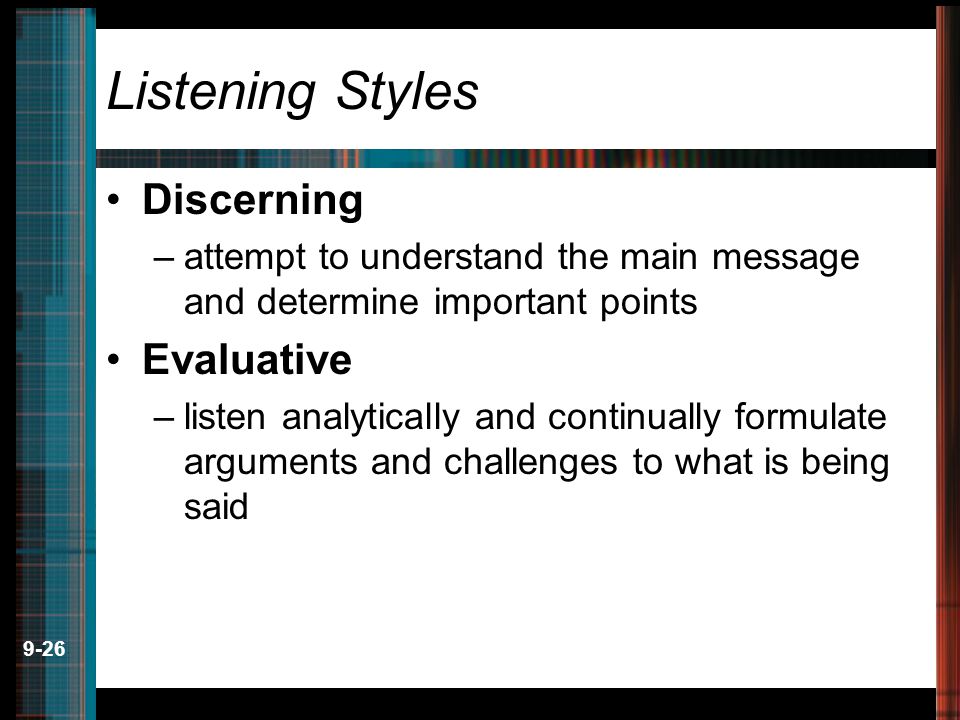 Listening Styles

• Discerning
– attempt to understand the main message and determine important points

• Evaluative
– listen analytically and continually formulate arguments and challenges to what is being said

9-26